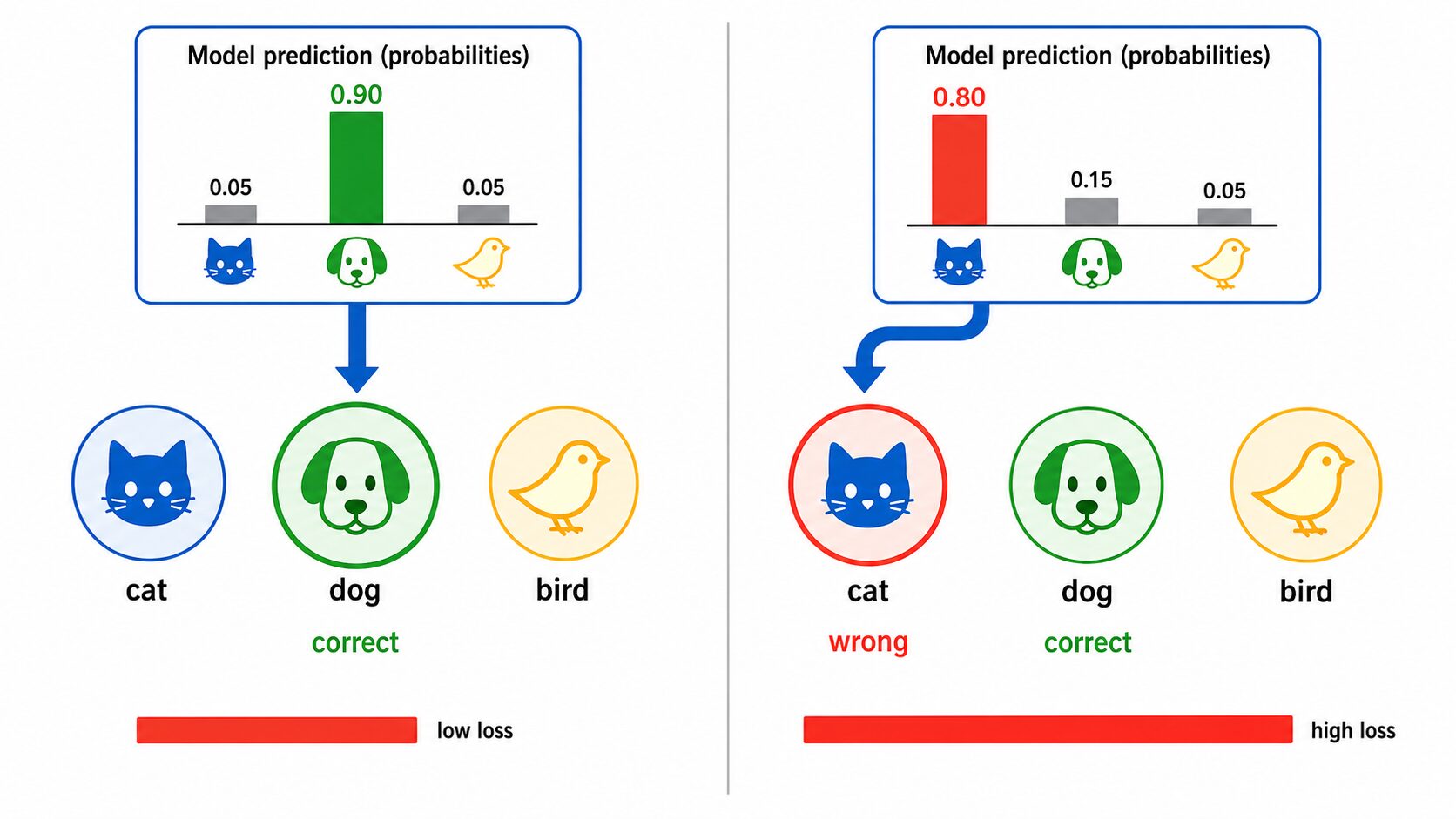 Model prediction (probabilities)

0.05 0.90 0.05

cat dog bird

correct

low loss

Model prediction (probabilities)

0.80 0.15 0.05

cat dog bird

wrong correct

high loss